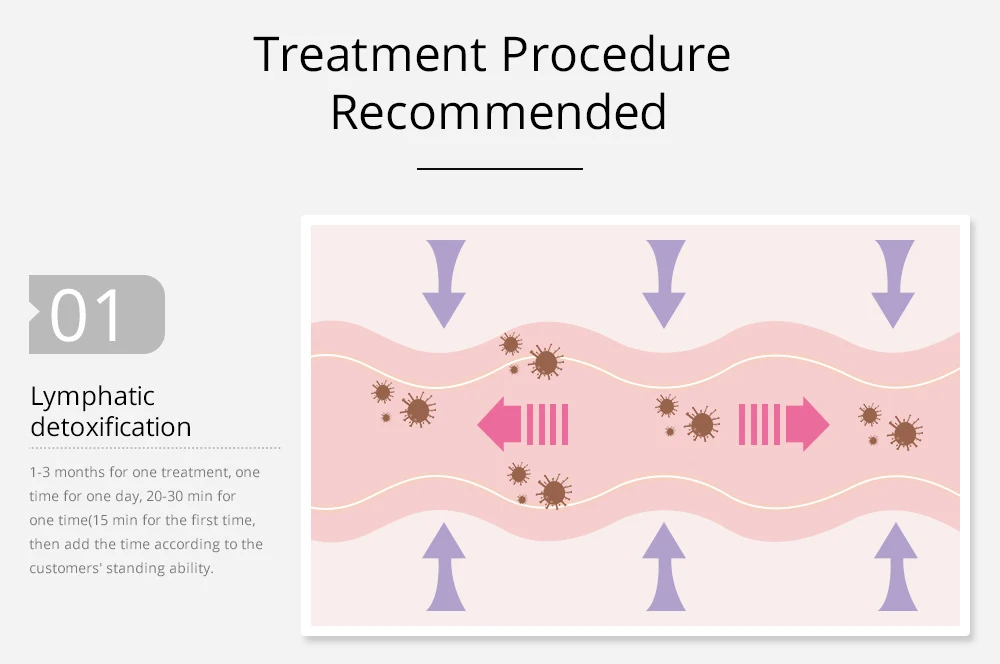 Treatment Procedure Recommended

01

Lymphatic detoxification

1-3 months for one treatment, one time for one day, 20-30 min for one time(15 min for the first time, then add the time according to the customers' standing ability.